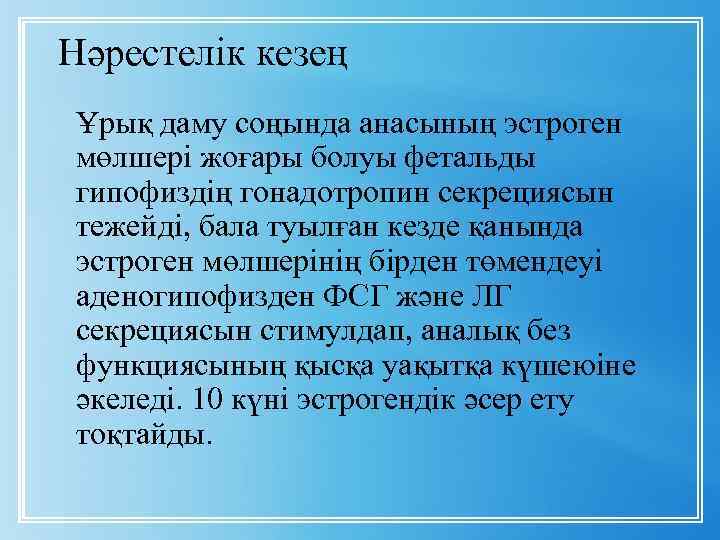 Нәрестелік кезең

Ұрық даму соңында анасының эстроген мөлшері жоғары болуы фетальды гипофиздің гонадотропин секрециясын тежейді, бала туылған кезде қанында эстроген мөлшерінің бірден төмендеуі аденогипофизден ФСГ және ЛГ секрециясын стимулдап, аналық без функциясының қысқа уақытқа күшеюіне әкеледі. 10 күні эстрогендік әсер ету тоқтайды.